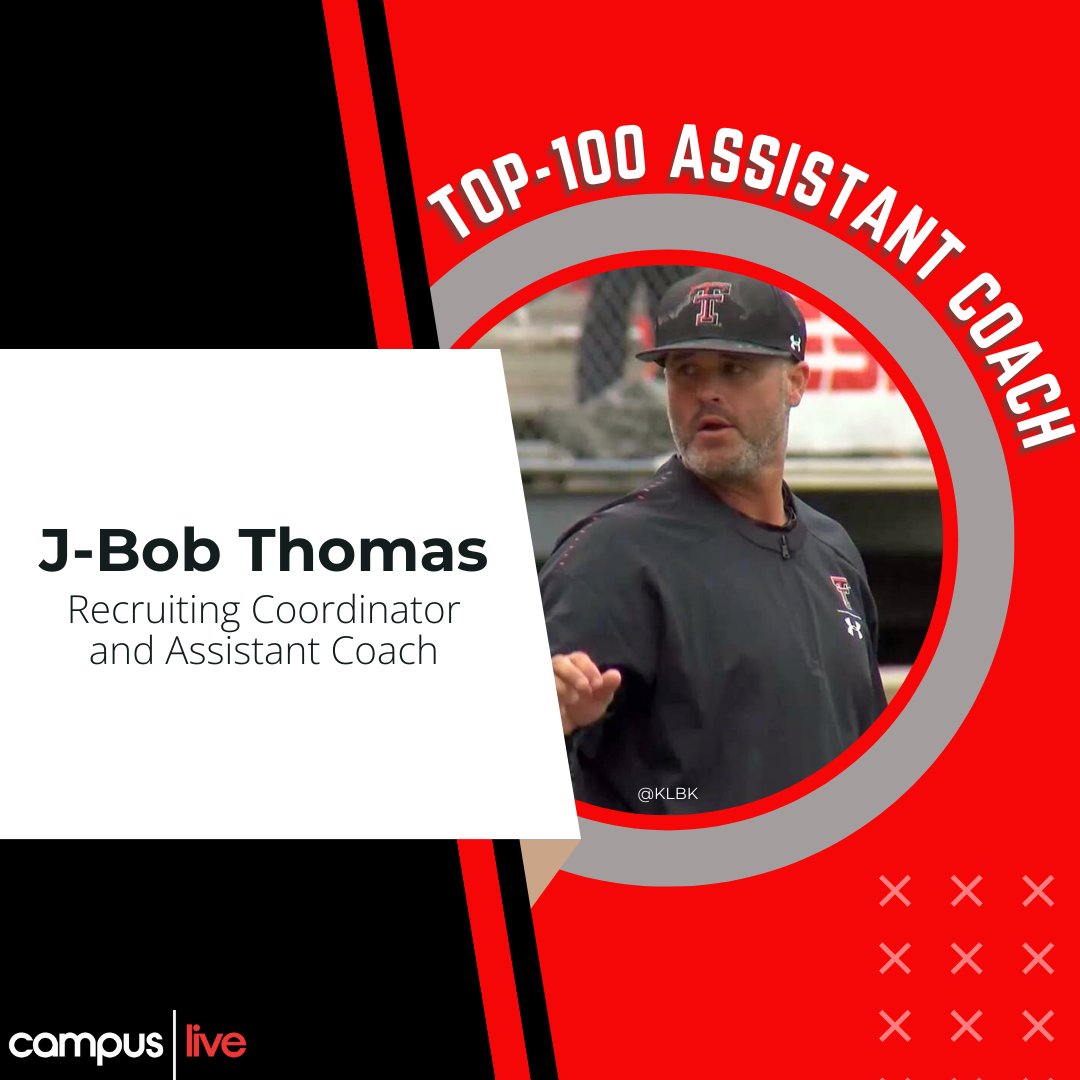 TOP-100 ASSISTANT COACH

J-Bob Thomas
Recruiting Coordinator and Assistant Coach

@KLBK

campus | live